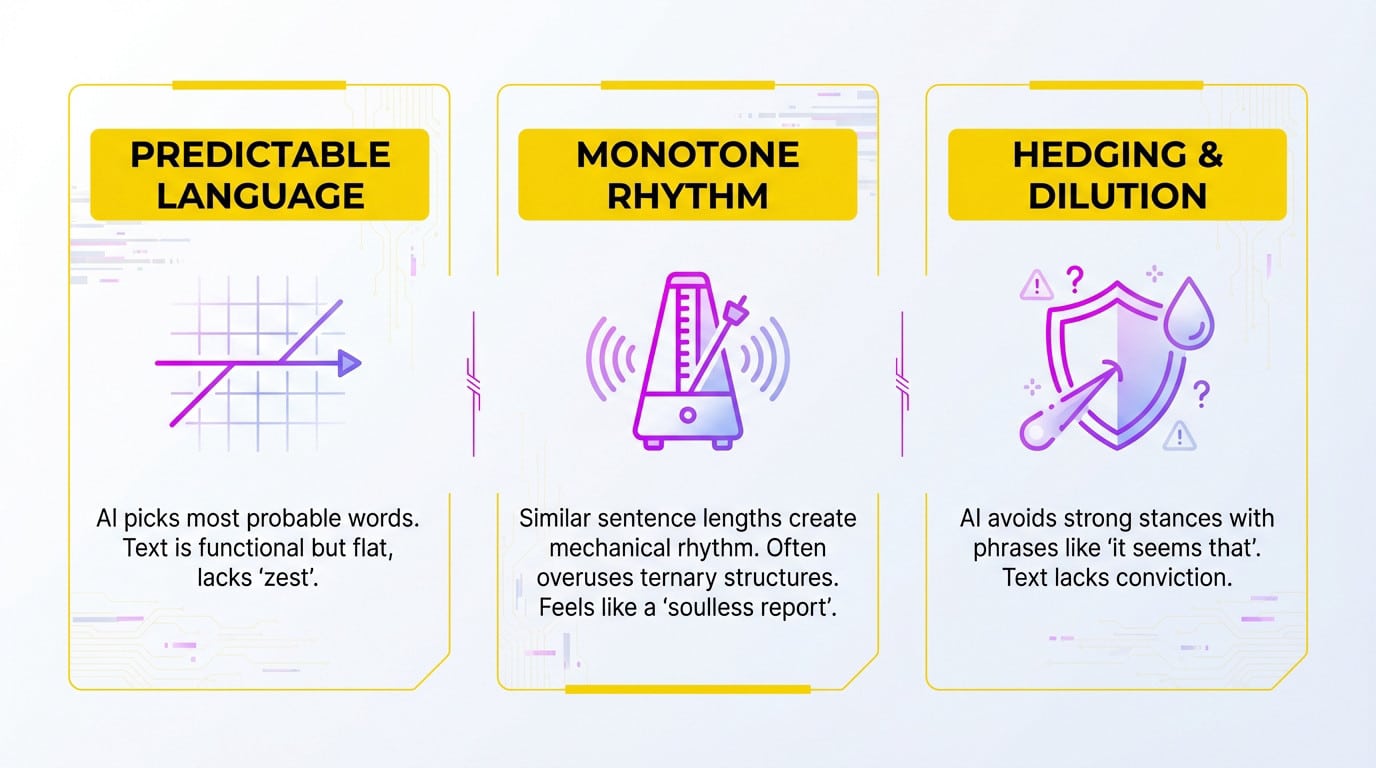 PREDICTABLE LANGUAGE

AI picks most probable words. Text is functional but flat, lacks ‘zest’.

MONOTONE RHYTHM

Similar sentence lengths create mechanical rhythm. Often overuses ternary structures. Feels like a ‘soulless report’.

HEDGING & DILUTION

AI avoids strong stances with phrases like ‘it seems that’. Text lacks conviction.